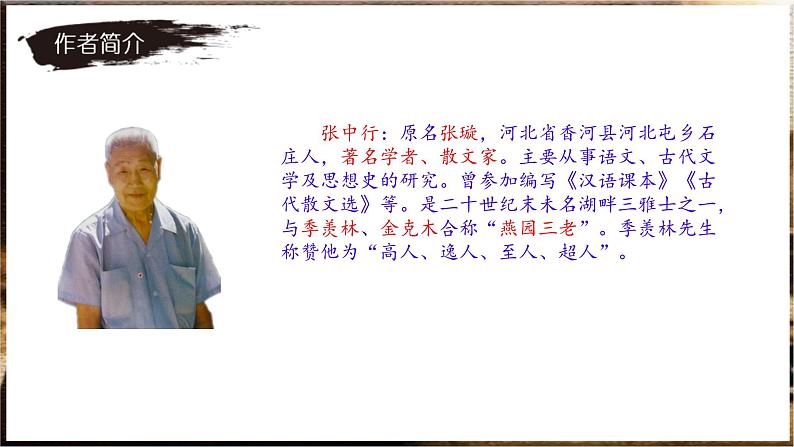 作者简介

张中行：原名张璇，河北省香河县河北屯乡石庄人，著名学者、散文家。主要从事语文、古代文学及思想史的研究。曾参加编写《汉语课本》《古代散文选》等。是二十世纪末未名湖畔三雅士之一，与季羡林、金克木合称“燕园三老”。季羡林先生称赞他为“高人、逸人、至人、超人”。